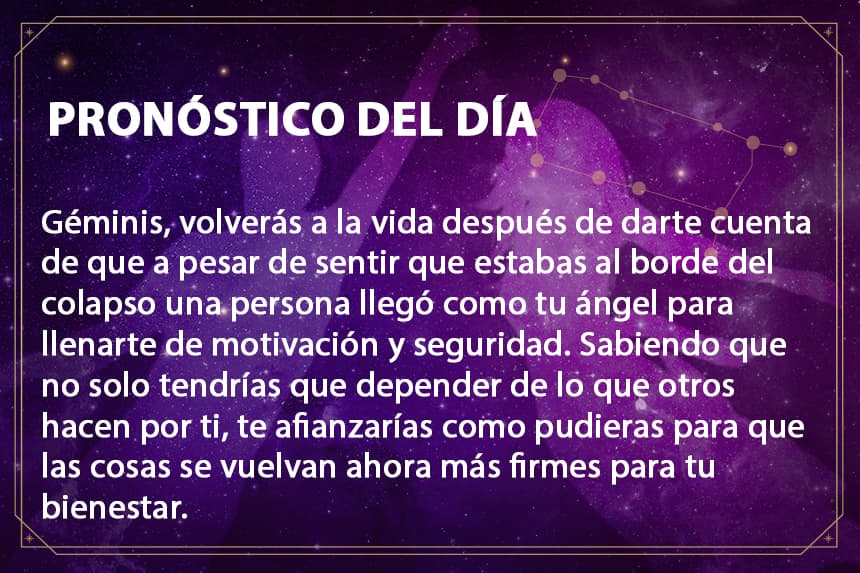 PRONÓSTICO DEL DÍA

Géminis, volverás a la vida después de darte cuenta de que a pesar de sentir que estabas al borde del colapso una persona llegó como tu ángel para llenarte de motivación y seguridad. Sabiendo que no solo tendrías que depender de lo que otros hacen por ti, te afianzarías como pudieras para que las cosas se vuelvan ahora más firmes para tu bienestar.